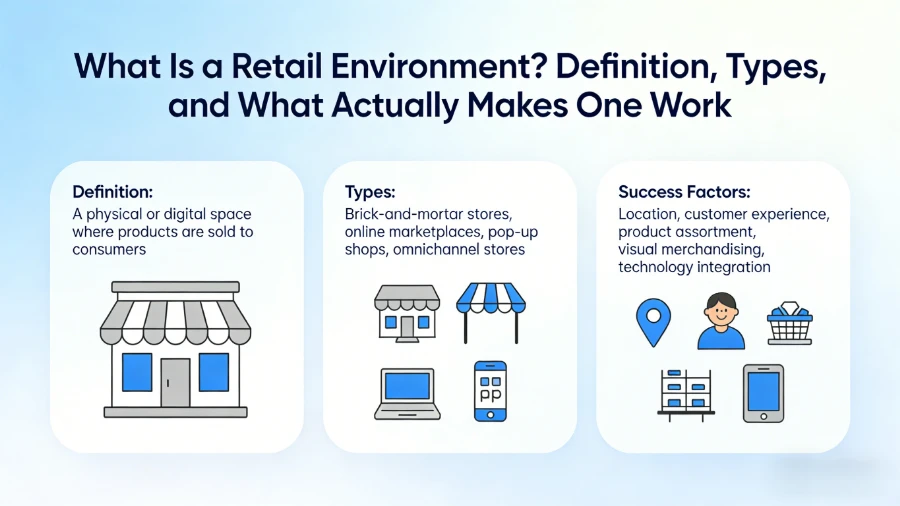 What Is a Retail Environment? Definition, Types, and What Actually Makes One Work

Definition:
A physical or digital space where products are sold to consumers

Types:
Brick-and-mortar stores, online marketplaces, pop-up shops, omnichannel stores

PP

Success Factors:
Location, customer experience, product assortment, visual merchandising, technology integration